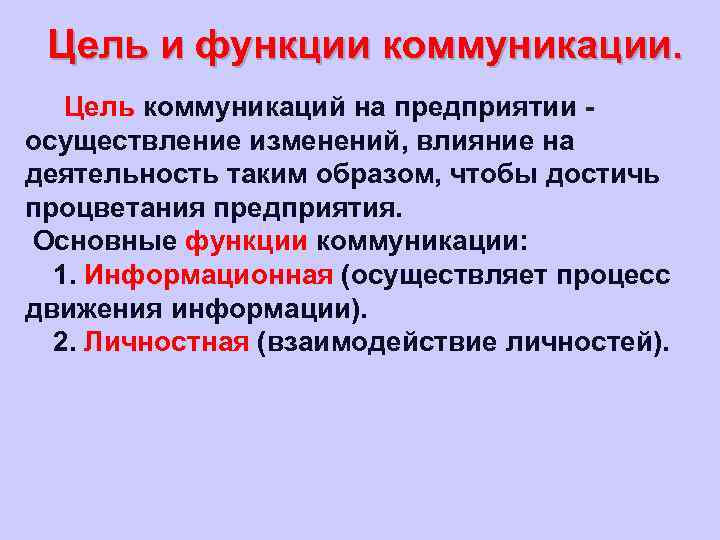 Цель и функции коммуникации.

Цель коммуникаций на предприятии - осуществление изменений, влияние на деятельность таким образом, чтобы достичь процветания предприятия.

Основные функции коммуникации:

1. Информационная (осуществляет процесс движения информации).

2. Личностная (взаимодействие личностей).